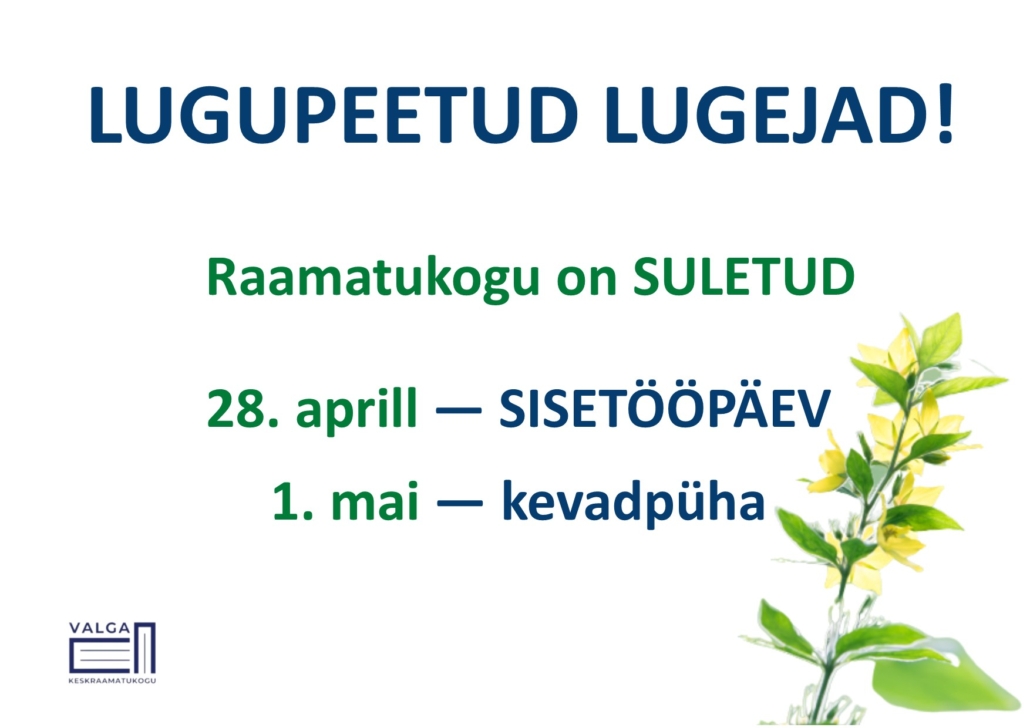 LUGUPEETUD LUGEJAD!

Raamatukogu on SULETUD

28. aprill — SISETÖÖPÄEV

1. mai — kevadpüha

VALGA
KESKRAAMATUKOGU